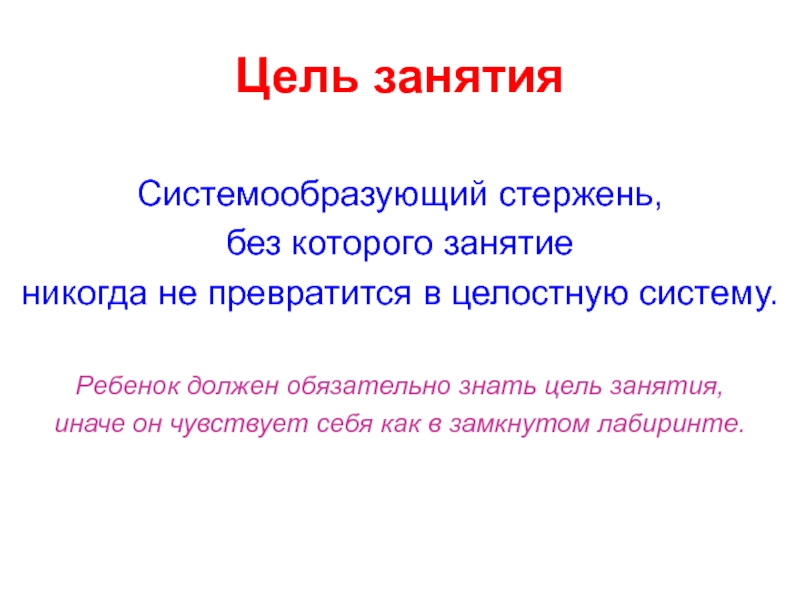 Цель занятия

Системообразующий стержень, без которого занятие никогда не превратится в целостную систему.

Ребенок должен обязательно знать цель занятия, иначе он чувствует себя как в замкнутом лабиринте.